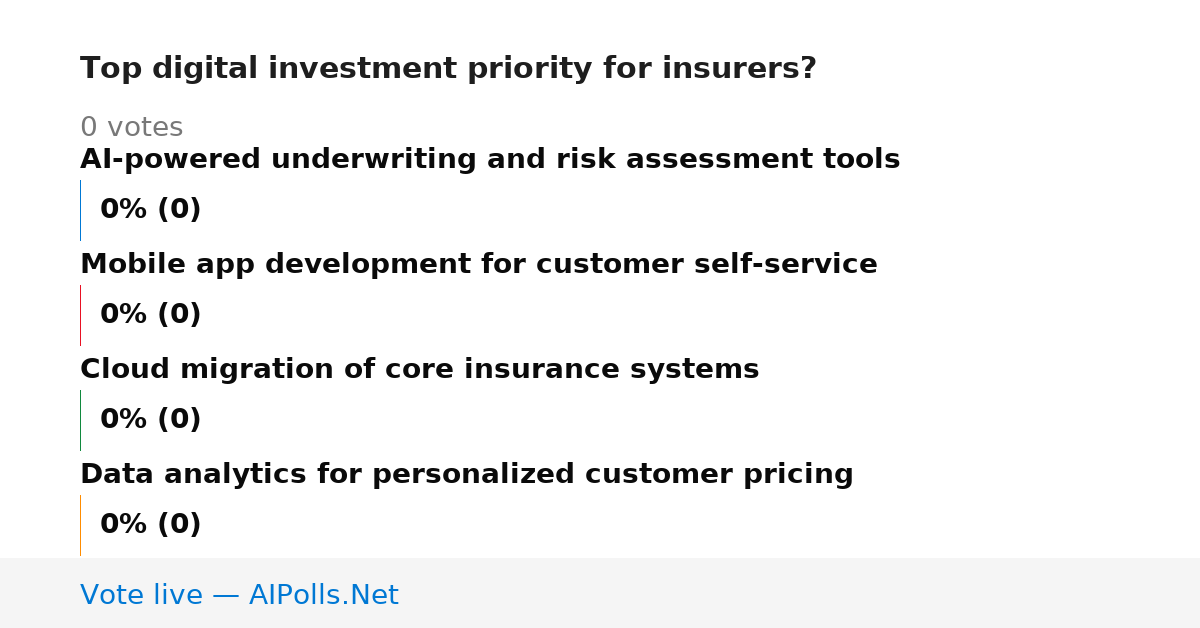 Top digital investment priority for insurers?

0 votes

AI-powered underwriting and risk assessment tools

0% (0)

Mobile app development for customer self-service

0% (0)

Cloud migration of core insurance systems

0% (0)

Data analytics for personalized customer pricing

0% (0)

Vote live — AIPolls.Net